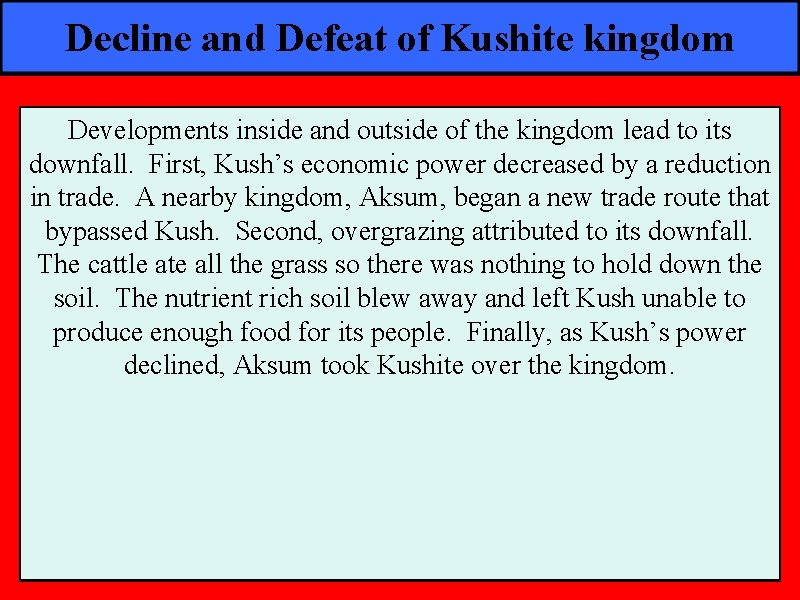 Decline and Defeat of Kushite kingdom

Developments inside and outside of the kingdom lead to its downfall. First, Kush’s economic power decreased by a reduction in trade. A nearby kingdom, Aksum, began a new trade route that bypassed Kush. Second, overgrazing attributed to its downfall. The cattle ate all the grass so there was nothing to hold down the soil. The nutrient rich soil blew away and left Kush unable to produce enough food for its people. Finally, as Kush’s power declined, Aksum took Kushite over the kingdom.